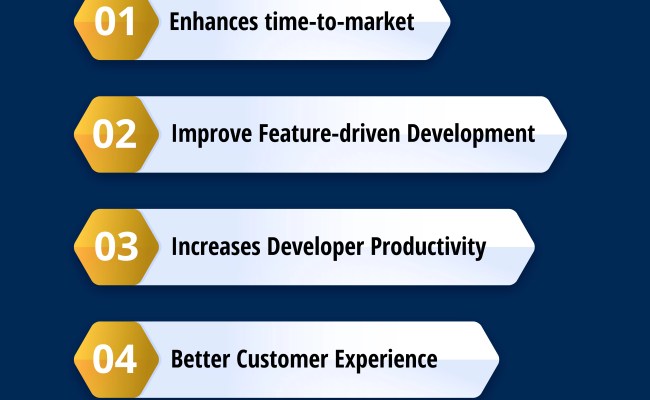 01 Enhances time-to-market

02 Improve Feature-driven Development

03 Increases Developer Productivity

04 Better Customer Experience